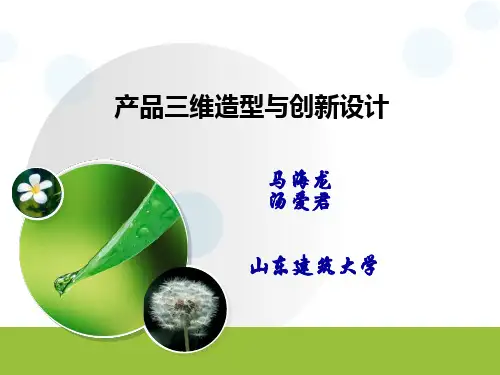 产品三维造型与创新设计

马海龙
汤爱君

山东建筑大学